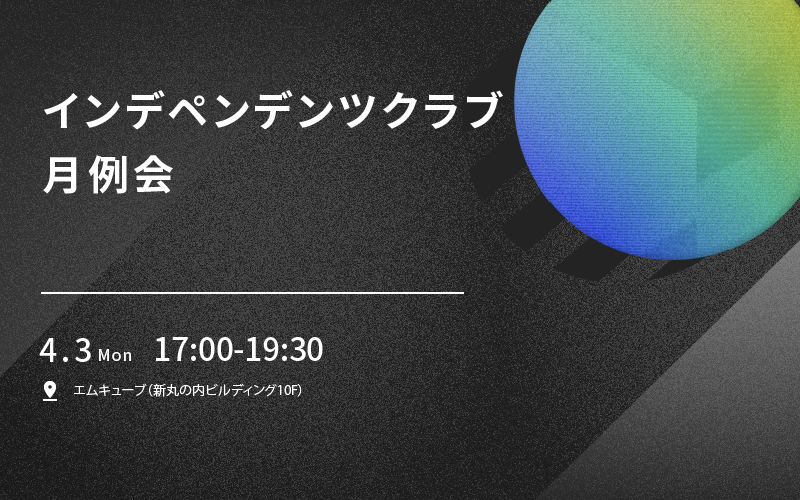 インデペンデンツクラブ
月例会

4.3 Mon 17:00-19:30

エムキューブ（新丸の内ビルディング10F）